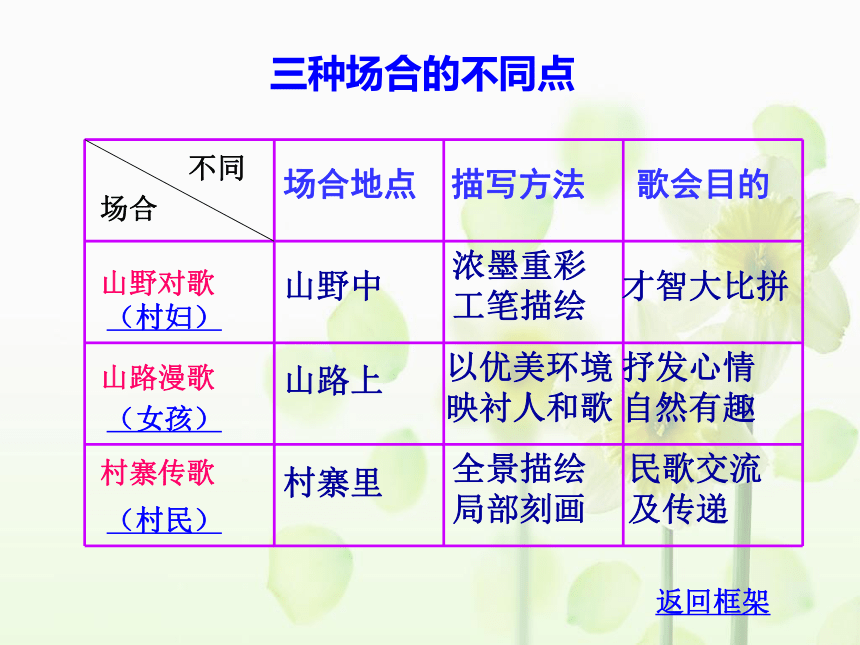 三种场合的不同点

| 不同 场合 | 场合地点 | 描写方法 | 歌会目的 |
|---|---|---|---|
| 山野对歌 （村妇） | 山野中 | 浓墨重彩 工笔描绘 | 才智大比拼 |
| 山路漫歌 （女孩） | 山路上 | 以优美环境 映衬人和歌 | 抒发心情 自然有趣 |
| 村寨传歌 （村民） | 村寨里 | 全景描绘 局部刻画 | 民歌交流 及传递 |

返回框架